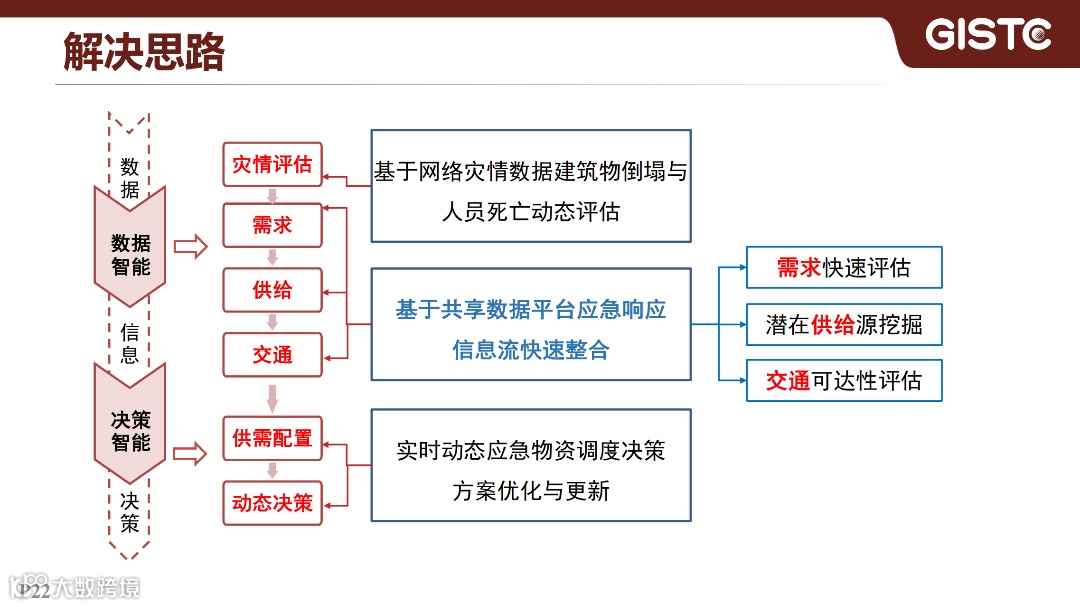 解决思路

GISTC

数据

数据智能

信息

决策智能

决策

灾情评估

需求

供给

交通

供需配置

动态决策

基于网络灾情数据建筑物倒塌与人员死亡动态评估

基于共享数据平台应急响应信息流快速整合

实时动态应急物资调度决策方案优化与更新

需求快速评估

潜在供给源挖掘

交通可达性评估

P22

大数跨境